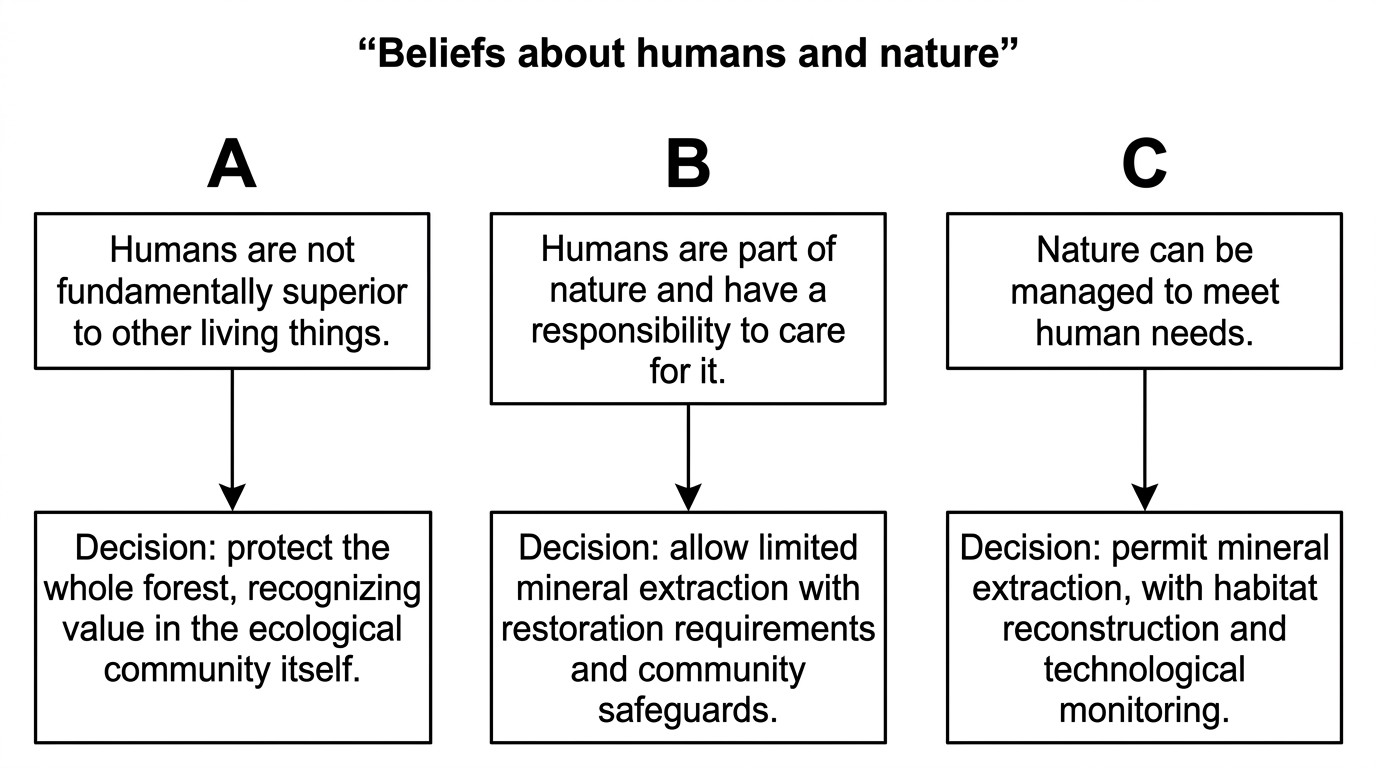 “Beliefs about humans and nature”

A

Humans are not fundamentally superior to other living things.

Decision: protect the whole forest, recognizing value in the ecological community itself.

B

Humans are part of nature and have a responsibility to care for it.

Decision: allow limited mineral extraction with restoration requirements and community safeguards.

C

Nature can be managed to meet human needs.

Decision: permit mineral extraction, with habitat reconstruction and technological monitoring.